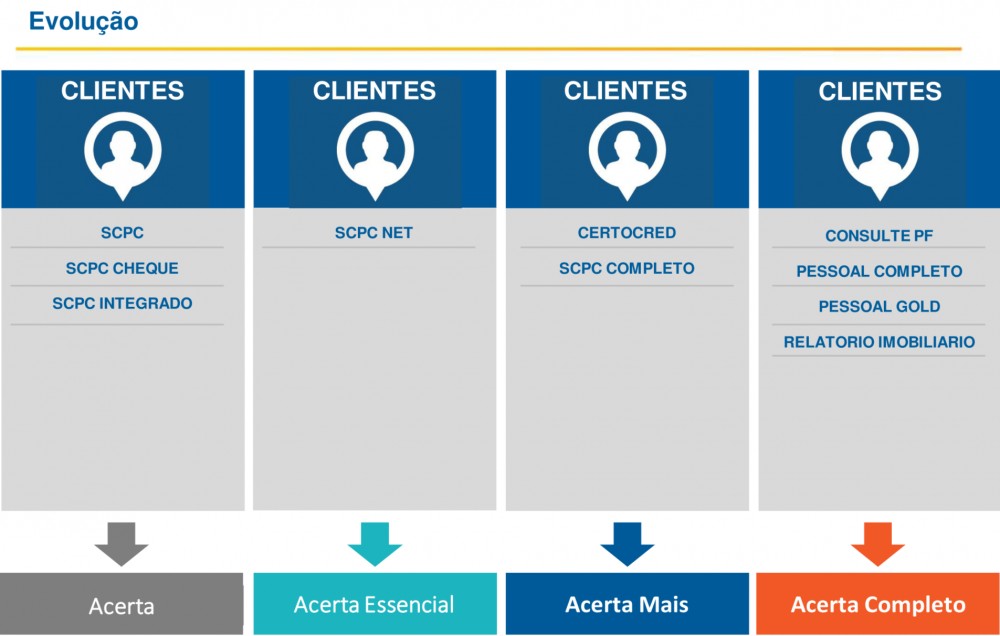 Evolução

CLIENTES

SCPC

SCPC CHEQUE

SCPC INTEGRADO

Acerta

CLIENTES

SCPC NET

Acerta Essencial

CLIENTES

CERTOCRED

SCPC COMPLETO

Acerta Mais

CLIENTES

CONSULTE PF

PESSOAL COMPLETO

PESSOAL GOLD

RELATORIO IMOBILIARIO

Acerta Completo